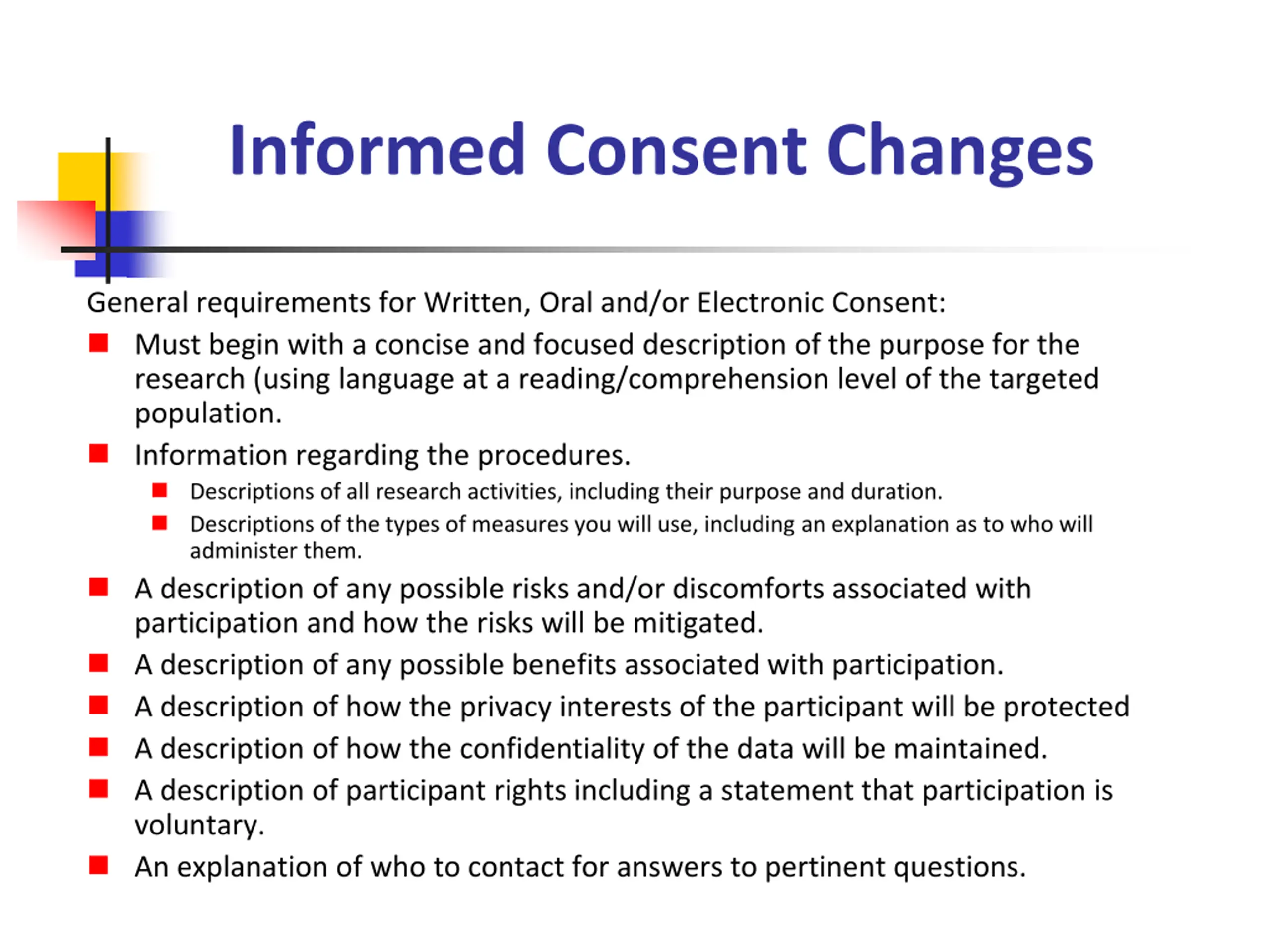 Informed Consent Changes

General requirements for Written, Oral and/or Electronic Consent:

- Must begin with a concise and focused description of the purpose for the research (using language at a reading/comprehension level of the targeted population.
- Information regarding the procedures.
  - Descriptions of all research activities, including their purpose and duration.
  - Descriptions of the types of measures you will use, including an explanation as to who will administer them.
- A description of any possible risks and/or discomforts associated with participation and how the risks will be mitigated.
- A description of any possible benefits associated with participation.
- A description of how the privacy interests of the participant will be protected
- A description of how the confidentiality of the data will be maintained.
- A description of participant rights including a statement that participation is voluntary.
- An explanation of who to contact for answers to pertinent questions.